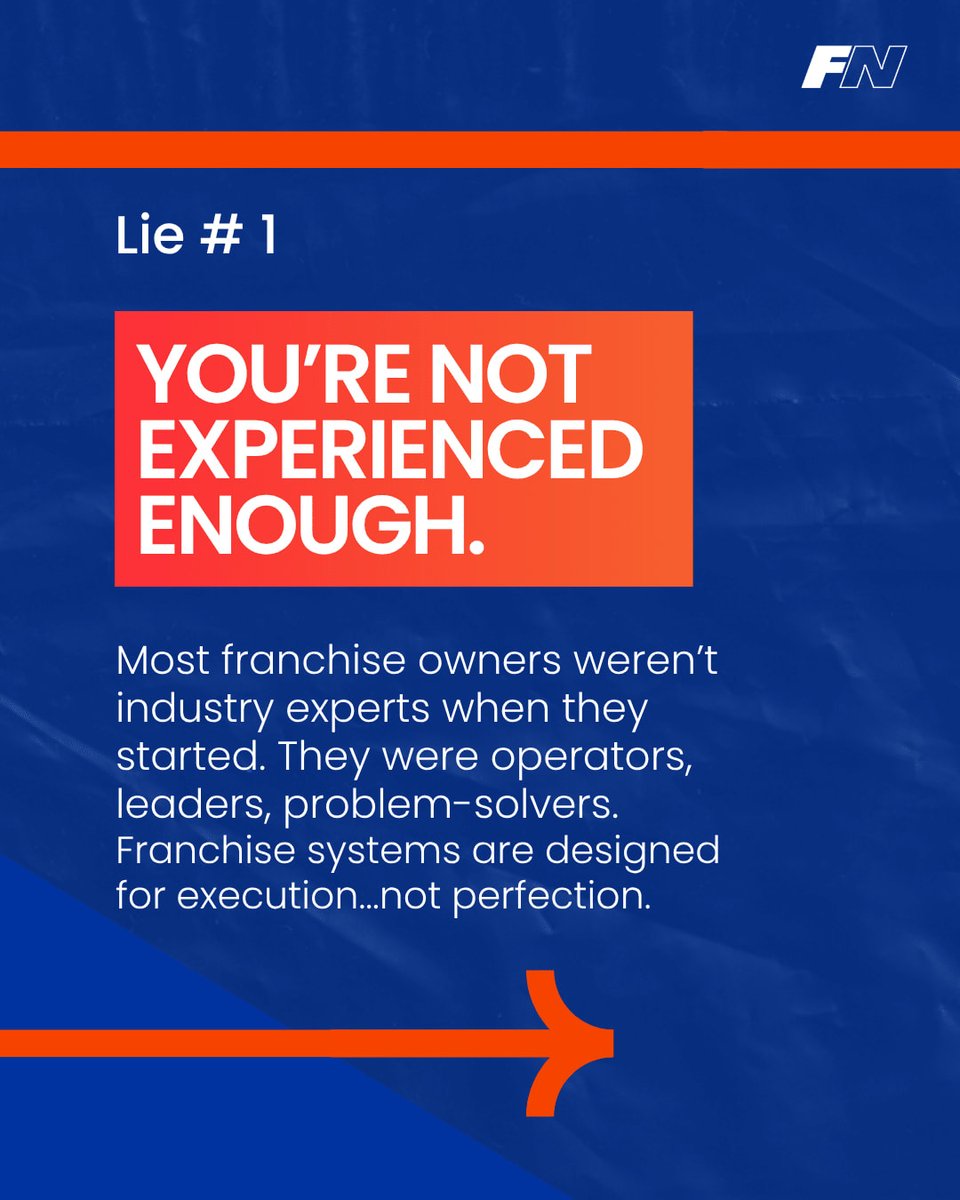 FN

Lie # 1

YOU'RE NOT EXPERIENCED ENOUGH.

Most franchise owners weren't industry experts when they started. They were operators, leaders, problem-solvers. Franchise systems are designed for execution...not perfection.